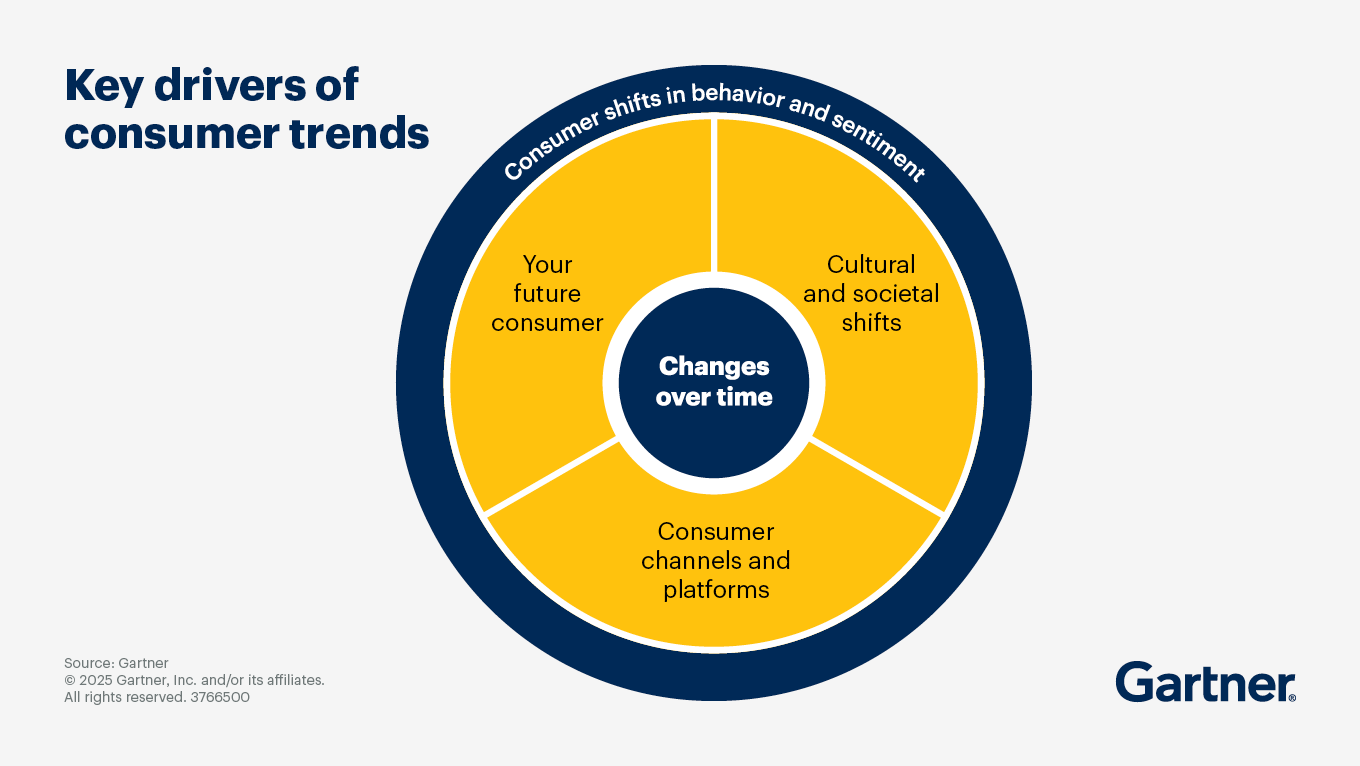 Key drivers of consumer trends

Consumer shifts in behavior and sentiment

Your future consumer

Cultural and societal shifts

Changes over time

Consumer channels and platforms

Source: Gartner
© 2025 Gartner, Inc. and/or its affiliates. All rights reserved. 3766500

Gartner®